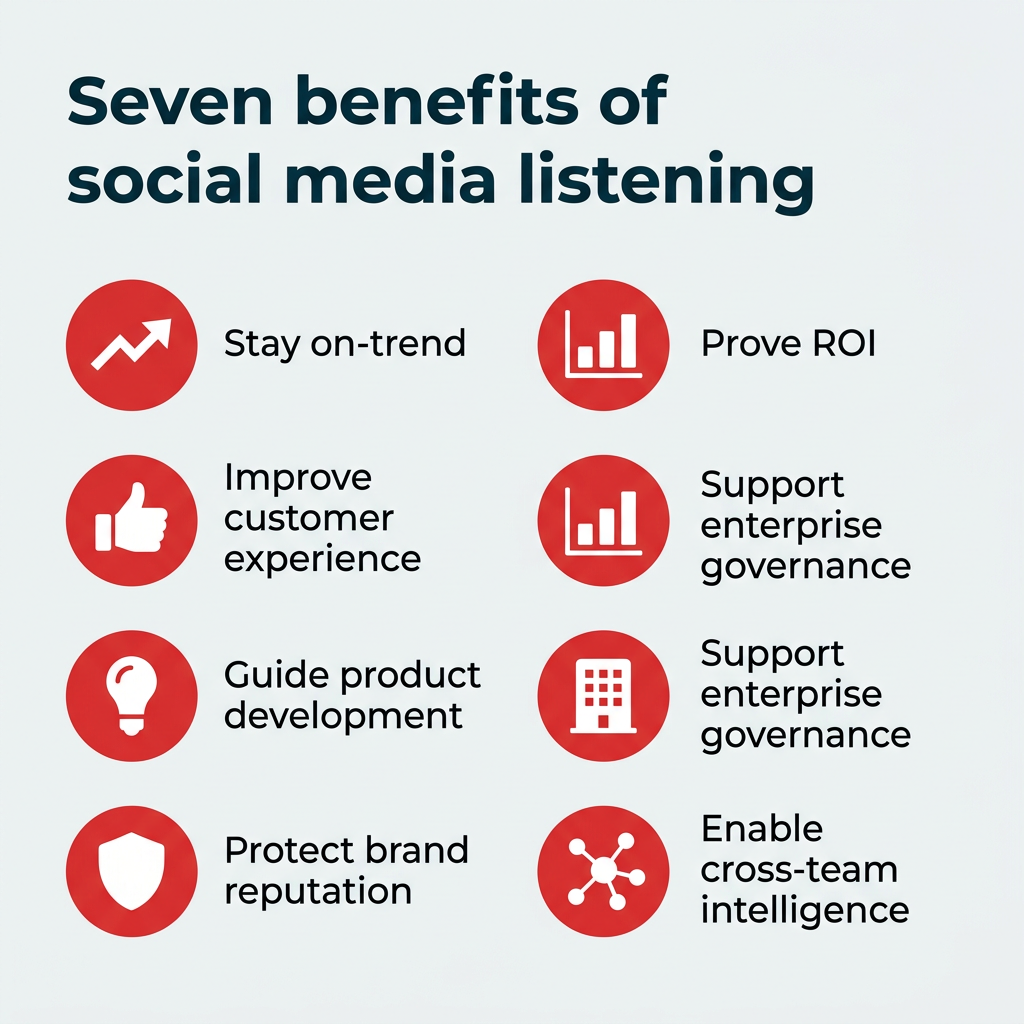 Seven benefits of social media listening

Stay on-trend

Improve customer experience

Guide product development

Protect brand reputation

Prove ROI

Support enterprise governance

Support enterprise governance

Enable cross-team intelligence